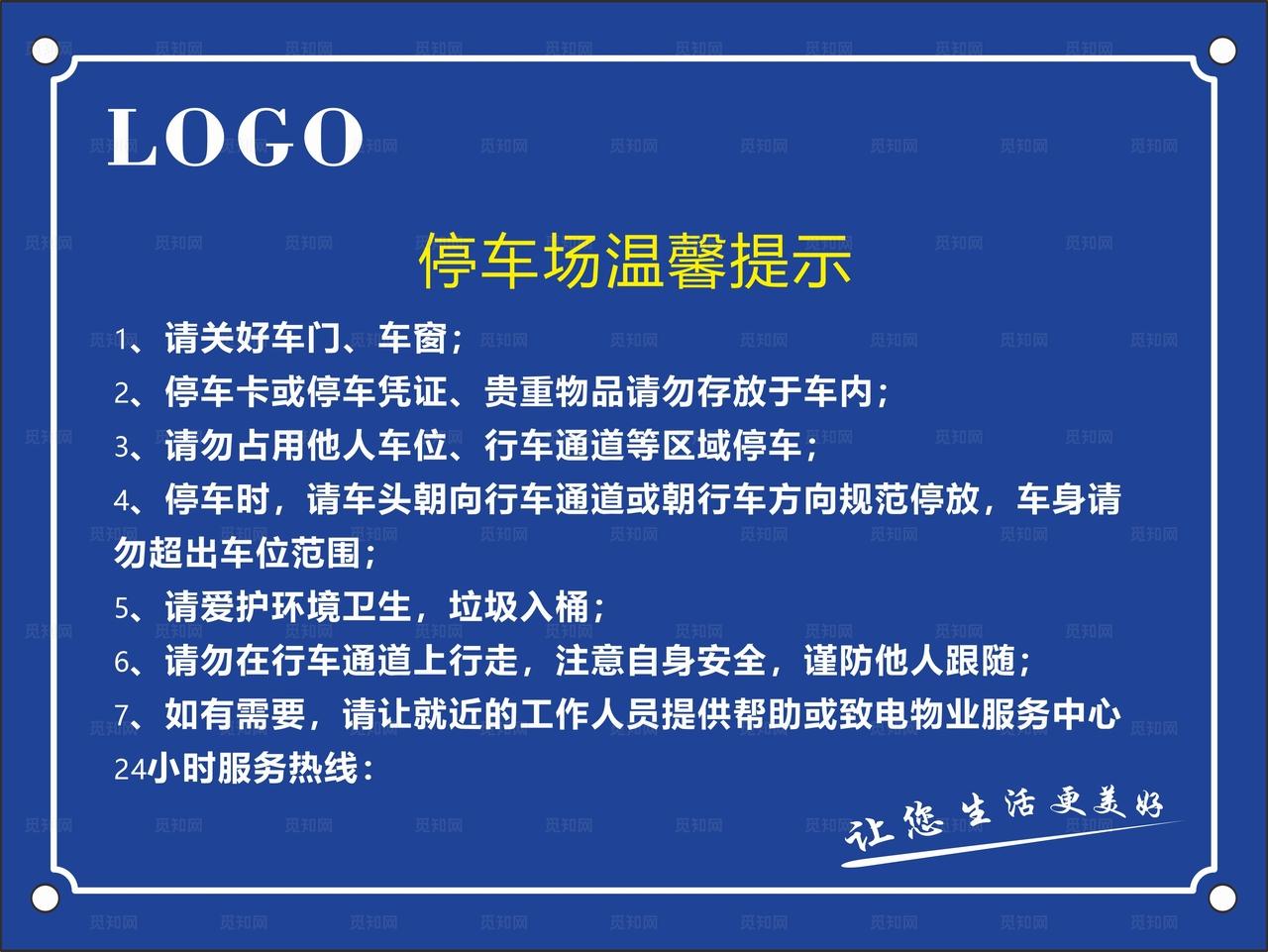 LOGO

停车场温馨提示

1、请关好车门、车窗；

2、停车卡或停车凭证、贵重物品请勿存放于车内；

3、请勿占用他人车位、行车通道等区域停车；

4、停车时，请车头朝向行车通道或朝行车方向规范停放，车身请勿超出车位范围；

5、请爱护环境卫生，垃圾入桶；

6、请勿在行车通道上行走，注意自身安全，谨防他人跟随；

7、如有需要，请让就近的工作人员提供帮助或致电物业服务中心

24小时服务热线：

让您生活更美好